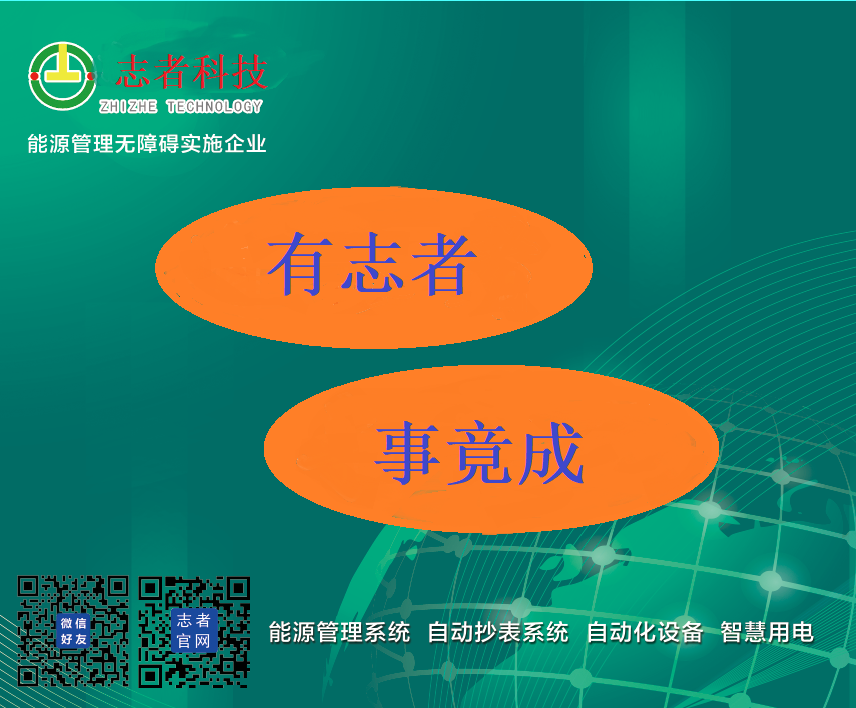 志者科技
ZHIZHE TECHNOLOGY
能源管理无障碍实施企业

有志者

事竟成

微信好友

志者官网

能源管理系统 自动抄表系统 自动化设备 智慧用电